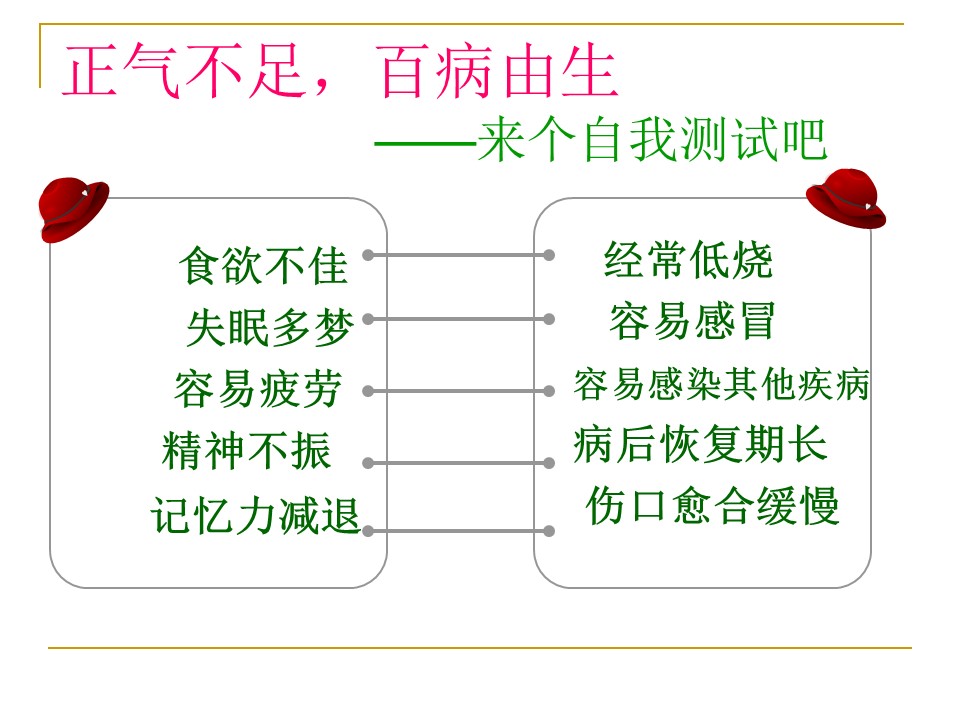 正气不足，百病由生

——来个自我测试吧

食欲不佳
失眠多梦
容易疲劳
精神不振
记忆力减退

经常低烧
容易感冒
容易感染其他疾病
病后恢复期长
伤口愈合缓慢